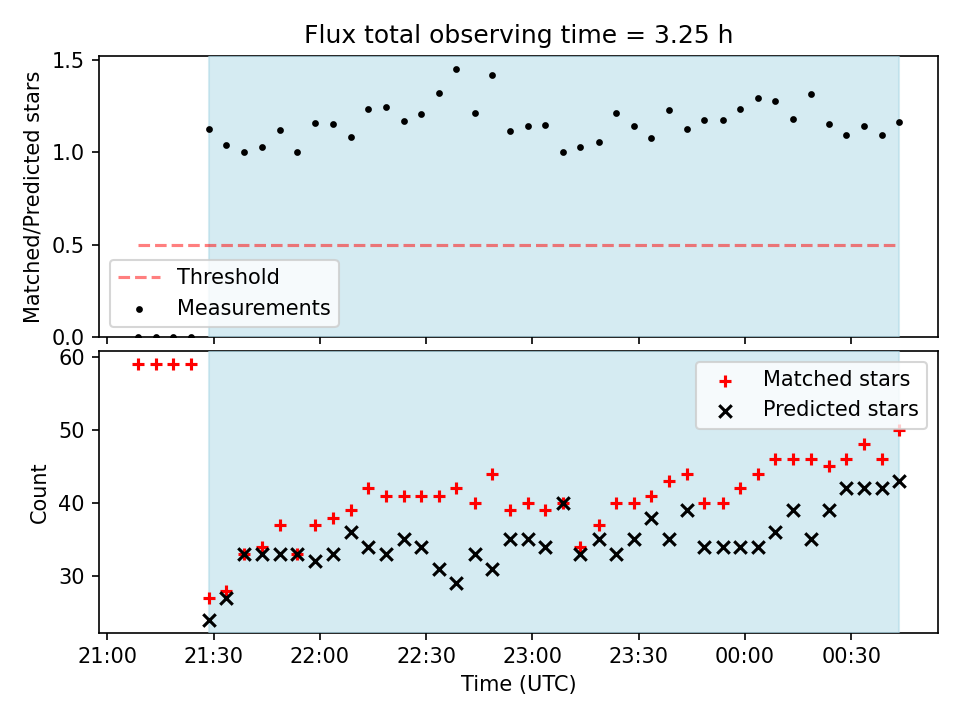 Flux total observing time = 3.25 h

Matched/Predicted stars

1.5
1.0
0.5
0.0

Threshold
Measurements

Count

60
50
40
30

Matched stars
Predicted stars

21:00 21:30 22:00 22:30 23:00 23:30 00:00 00:30

Time (UTC)